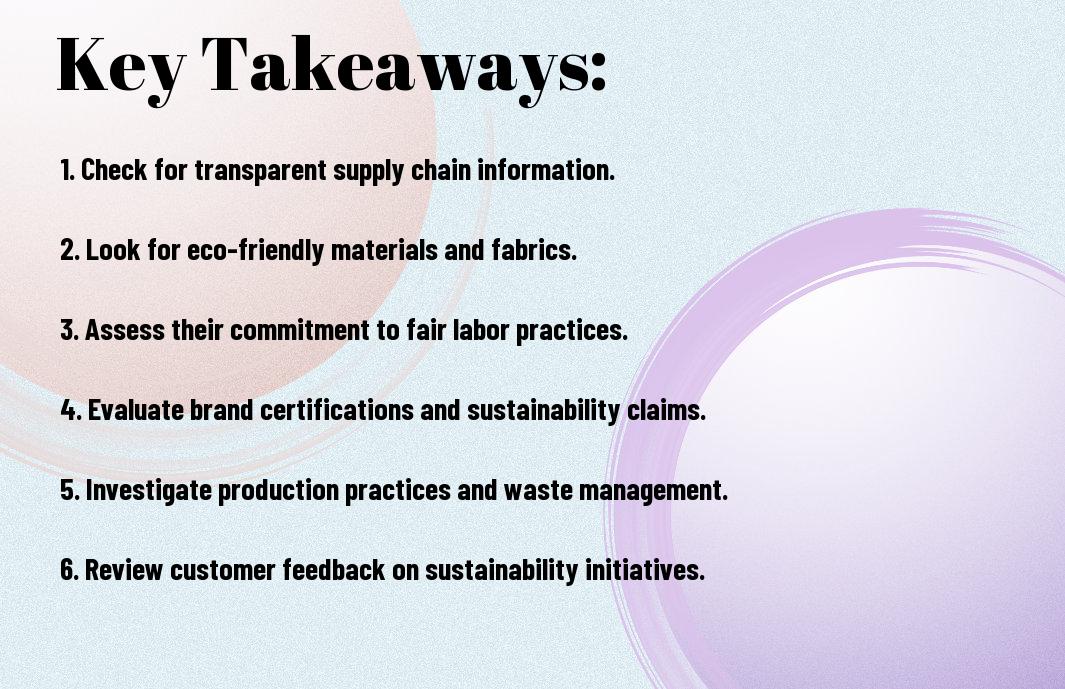 Key Takeaways:

1. Check for transparent supply chain information.

2. Look for eco-friendly materials and fabrics.

3. Assess their commitment to fair labor practices.

4. Evaluate brand certifications and sustainability claims.

5. Investigate production practices and waste management.

6. Review customer feedback on sustainability initiatives.